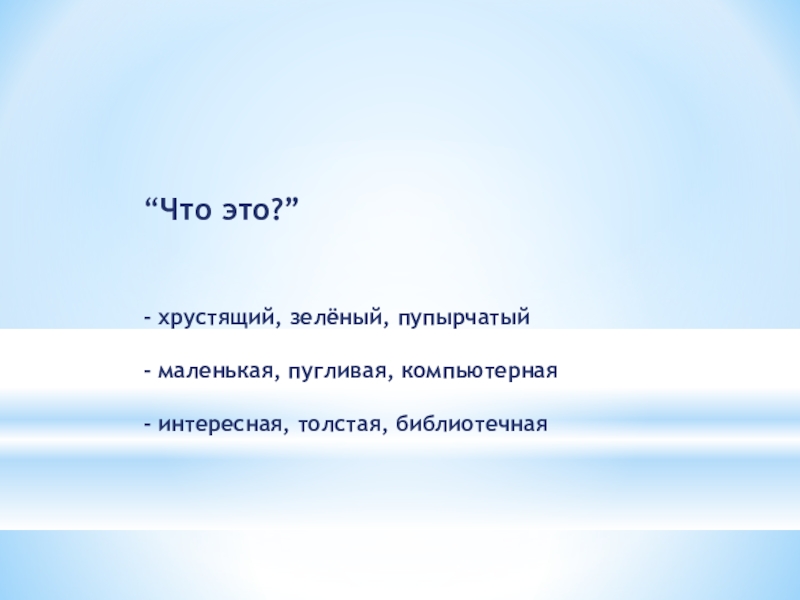 “Что это?”

- хрустящий, зелёный, пупырчатый

- маленькая, пугливая, компьютерная

- интересная, толстая, библиотечная